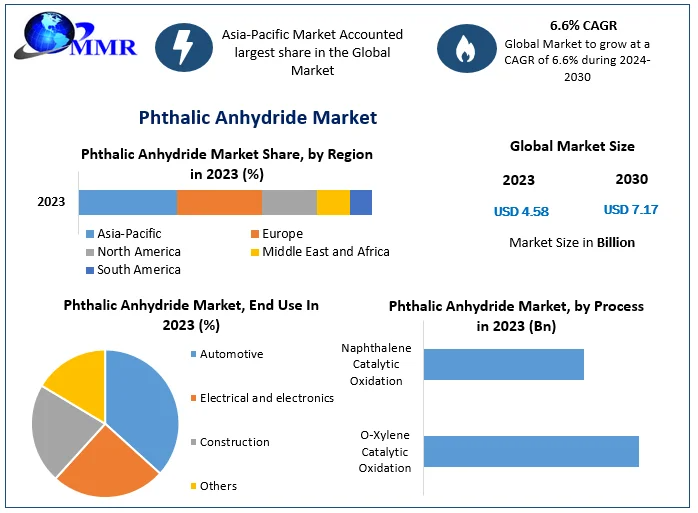 MMR

Asia-Pacific Market Accounted largest share in the Global Market

6.6% CAGR
Global Market to grow at a CAGR of 6.6% during 2024-2030

Phthalic Anhydride Market

Phthalic Anhydride Market Share, by Region in 2023 (%)

2023

Asia-Pacific
Europe
North America
Middle East and Africa
South America

Global Market Size

2023
2030

USD 4.58
USD 7.17

Market Size in Billion

Phthalic Anhydride Market, End Use In 2023 (%)

Automotive
Electrical and electronics
Construction
Others

Phthalic Anhydride Market, by Process in 2023 (Bn)

Naphthalene Catalytic Oxidation

O-Xylene Catalytic Oxidation